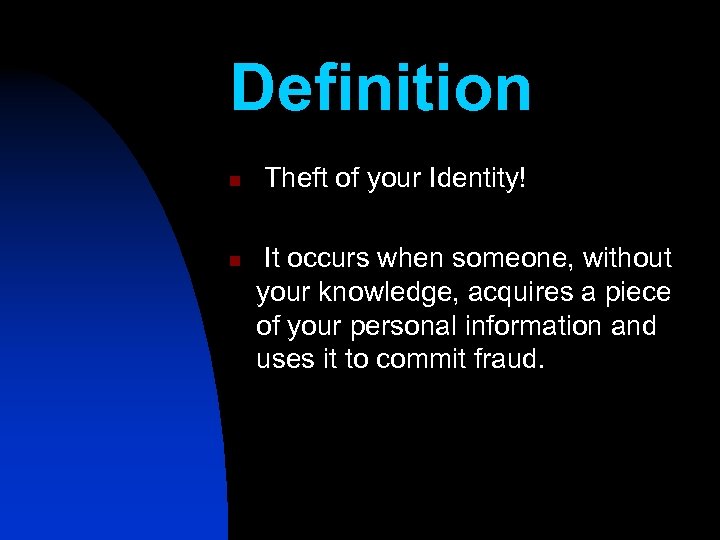 Definition

- Theft of your Identity!

- It occurs when someone, without your knowledge, acquires a piece of your personal information and uses it to commit fraud.